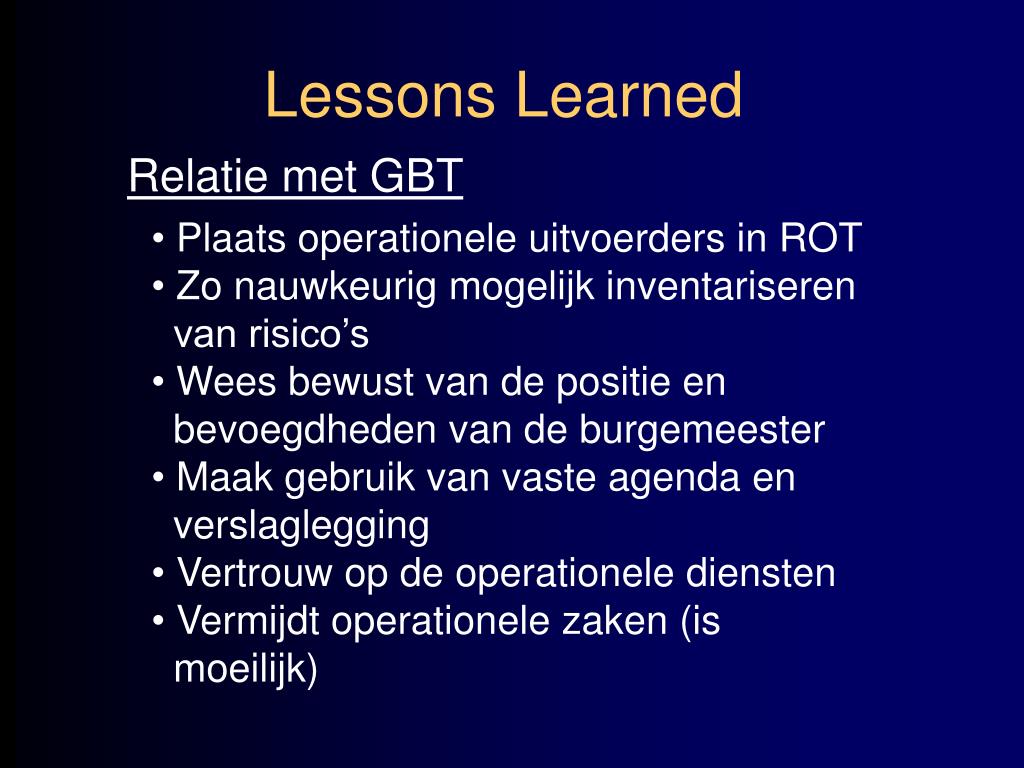 Lessons Learned

Relatie met GBT

• Plaats operationele uitvoerders in ROT
• Zo nauwkeurig mogelijk inventariseren van risico’s
• Wees bewust van de positie en bevoegdheden van de burgemeester
• Maak gebruik van vaste agenda en verslaglegging
• Vertrouw op de operationele diensten
• Vermijdt operationele zaken (is moeilijk)